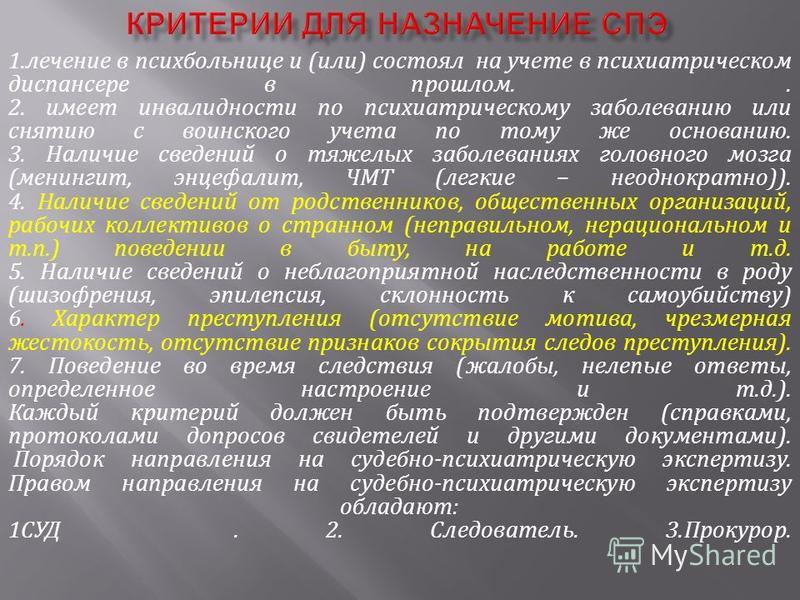 КРИТЕРИИ ДЛЯ НАЗНАЧЕНИЕ СПЭ

1.лечение в психбольнице и (или) состоял на учете в психиатрическом диспансере в прошлом. .
2. имеет инвалидности по психиатрическому заболеванию или снятию с воинского учета по тому же основанию.
3. Наличие сведений о тяжелых заболеваниях головного мозга (менингит, энцефалит, ЧМТ (легкие – неоднократно)).
4. Наличие сведений от родственников, общественных организаций, рабочих коллективов о странном (неправильном, нерациональном и т.п.) поведении в быту, на работе и т.д.
5. Наличие сведений о неблагоприятной наследственности в роду (шизофрения, эпилепсия, склонность к самоубийству)
6. Характер преступления (отсутствие мотива, чрезмерная жестокость, отсутствие признаков сокрытия следов преступления).
7. Поведение во время следствия (жалобы, нелепые ответы, определенное настроение и т.д.).
Каждый критерий должен быть подтвержден (справками, протоколами допросов свидетелей и другими документами).
Порядок направления на судебно-психиатрическую экспертизу.
Правом направления на судебно-психиатрическую экспертизу обладают:
1СУД . 2. Следователь. 3.Прокурор.

MyShared